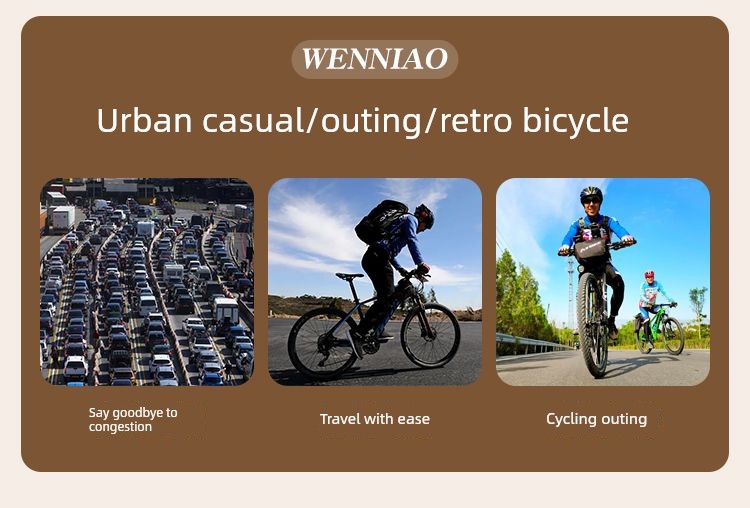 WENNIAO

Urban casual/outing/retro bicycle

Say goodbye to congestion

Travel with ease

Cycling outing